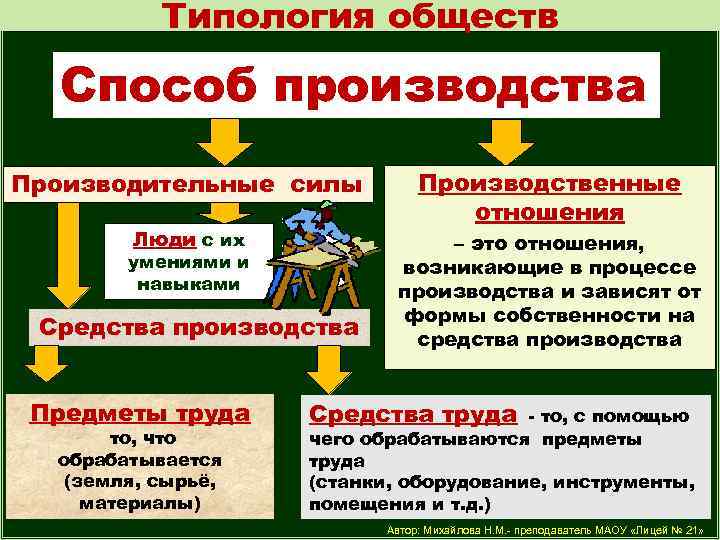 Типология обществ

Способ производства

Производительные силы

Люди с их умениями и навыками

Средства производства

Производственные отношения

– это отношения, возникающие в процессе производства и зависят от формы собственности на средства производства

Предметы труда то, что обрабатывается (земля, сырьё, материалы)

Средства труда - то, с помощью чего обрабатываются предметы труда (станки, оборудование, инструменты, помещения и т.д.)

Автор: Михайлова Н.М.- преподаватель МАОУ «Лицей № 21»